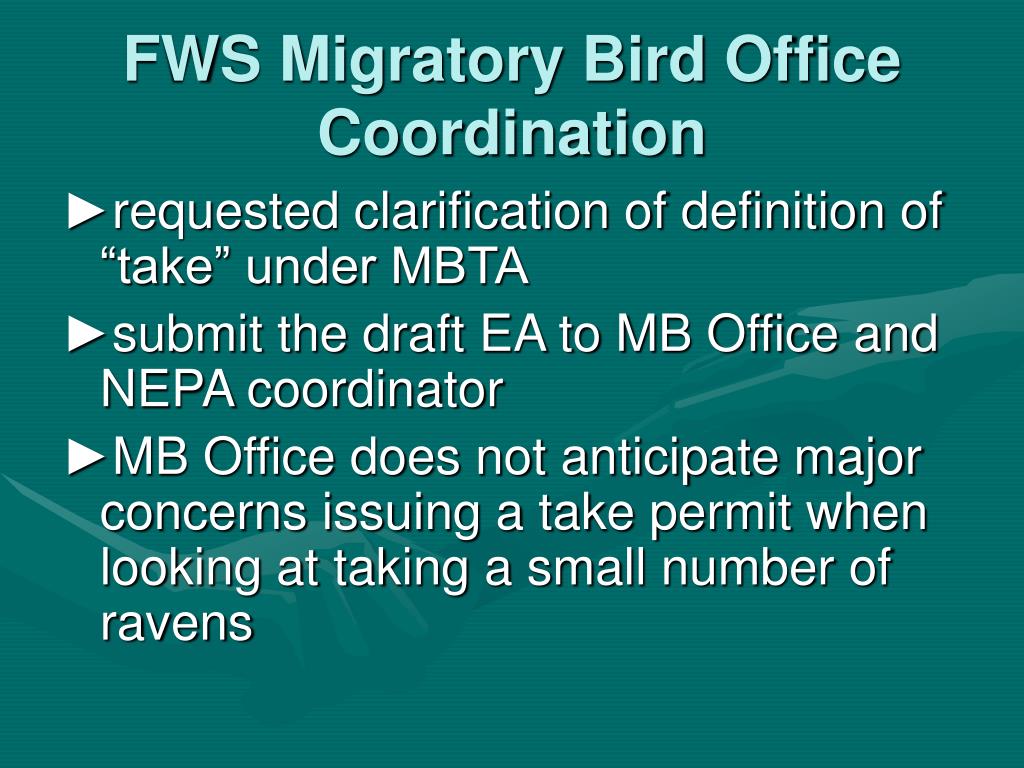 FWS Migratory Bird Office Coordination

►requested clarification of definition of “take” under MBTA

►submit the draft EA to MB Office and NEPA coordinator

►MB Office does not anticipate major concerns issuing a take permit when looking at taking a small number of ravens